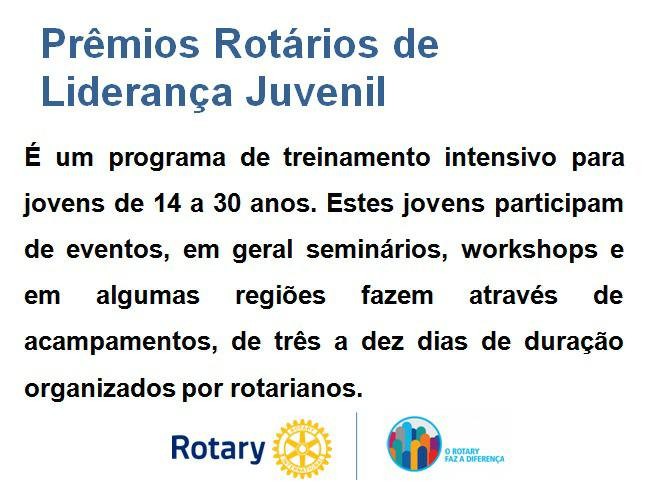 Prêmios Rotários de Liderança Juvenil

É um programa de treinamento intensivo para jovens de 14 a 30 anos. Estes jovens participam de eventos, em geral seminários, workshops e em algumas regiões fazem através de acampamentos, de três a dez dias de duração organizados por rotarianos.

Rotary

ROTARY INTERNATIONAL

O ROTARY FAZ A DIFERENÇA